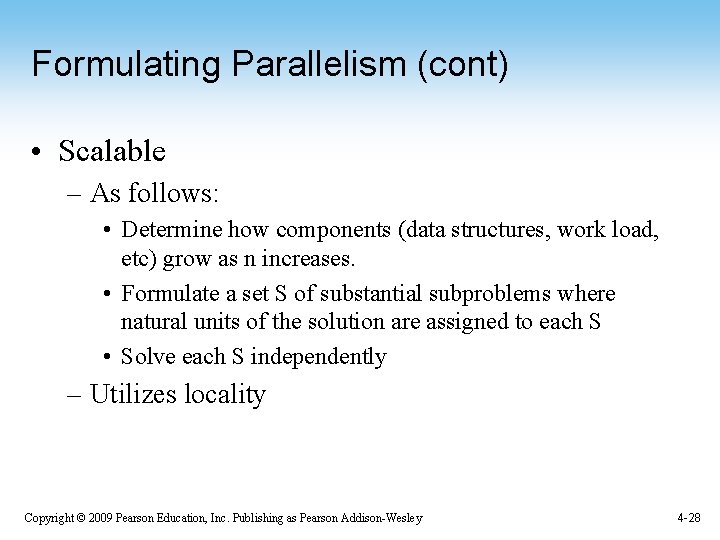 Formulating Parallelism (cont)

• Scalable
– As follows:
• Determine how components (data structures, work load, etc) grow as n increases.
• Formulate a set S of substantial subproblems where natural units of the solution are assigned to each S
• Solve each S independently
– Utilizes locality

Copyright © 2009 Pearson Education, Inc. Publishing as Pearson Addison-Wesley

4-28